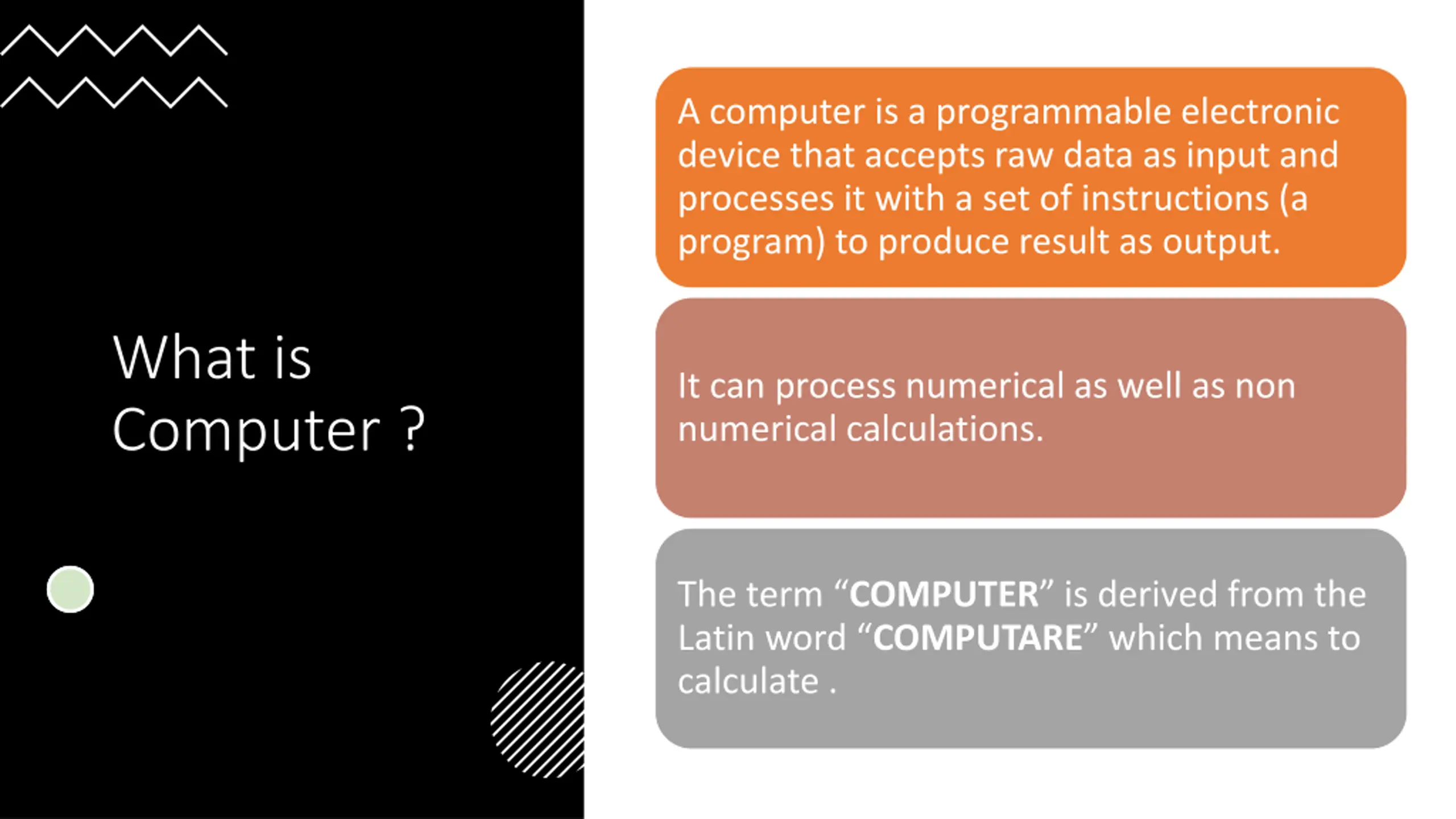 What is Computer ?

A computer is a programmable electronic device that accepts raw data as input and processes it with a set of instructions (a program) to produce result as output.

It can process numerical as well as non numerical calculations.

The term “COMPUTER” is derived from the Latin word “COMPUTARE” which means to calculate .